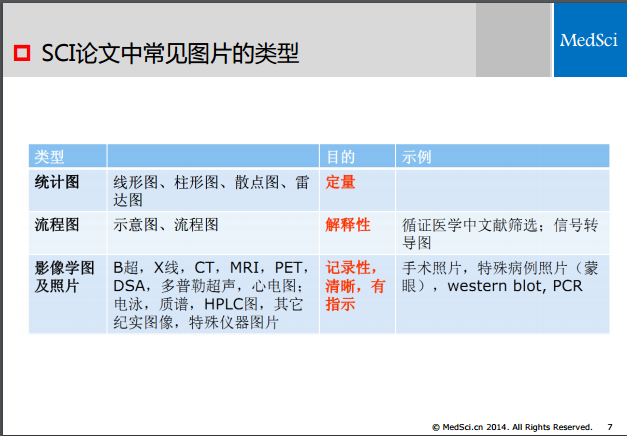 SCI论文中常见图片的类型

MedSci

| 类型 | | 目的 | 示例 |
|---|---|---|---|
| 统计图 | 线形图、柱形图、散点图、雷达图 | 定量 | |
| 流程图 | 示意图、流程图 | 解释性 | 循证医学中文献筛选；信号转导图 |
| 影像学图及照片 | B超，X线，CT，MRI，PET，DSA，多普勒超声，心电图；电泳，质谱，HPLC图，其它纪实图像，特殊仪器图片 | 记录性，清晰，有指示 | 手术照片，特殊病例照片（蒙眼），western blot, PCR |

© MedSci.cn 2014. All Rights Reserved. 7